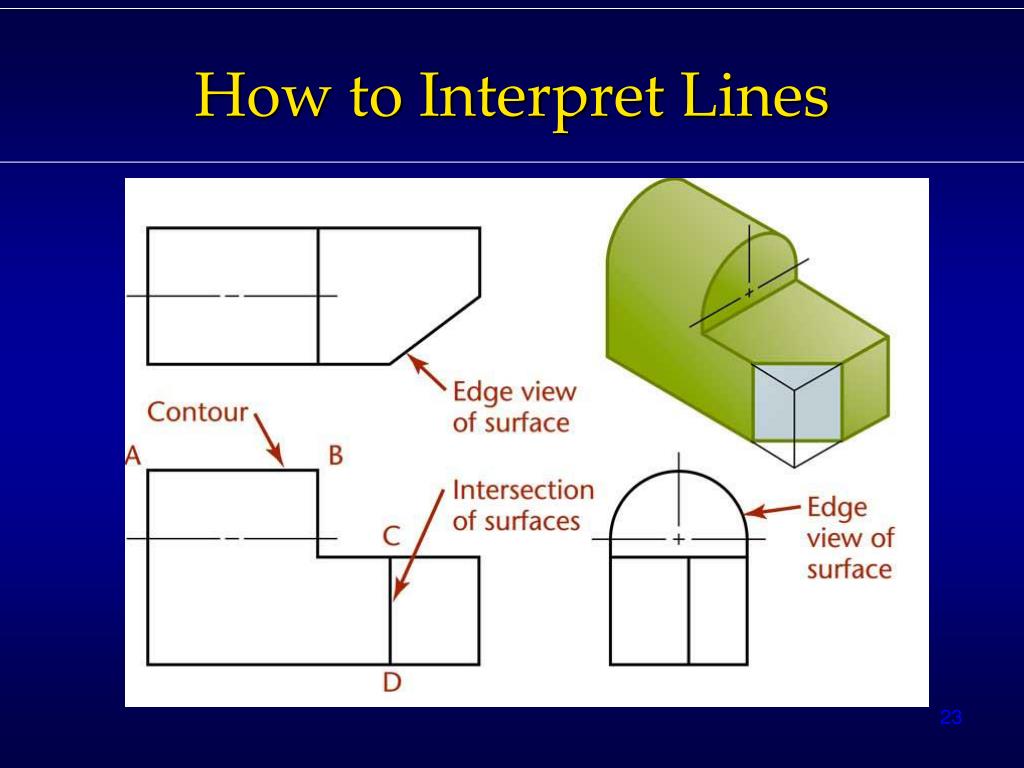 How to Interpret Lines

Edge view of surface

Contour

A

B

Intersection of surfaces

C

D

Edge view of surface

23